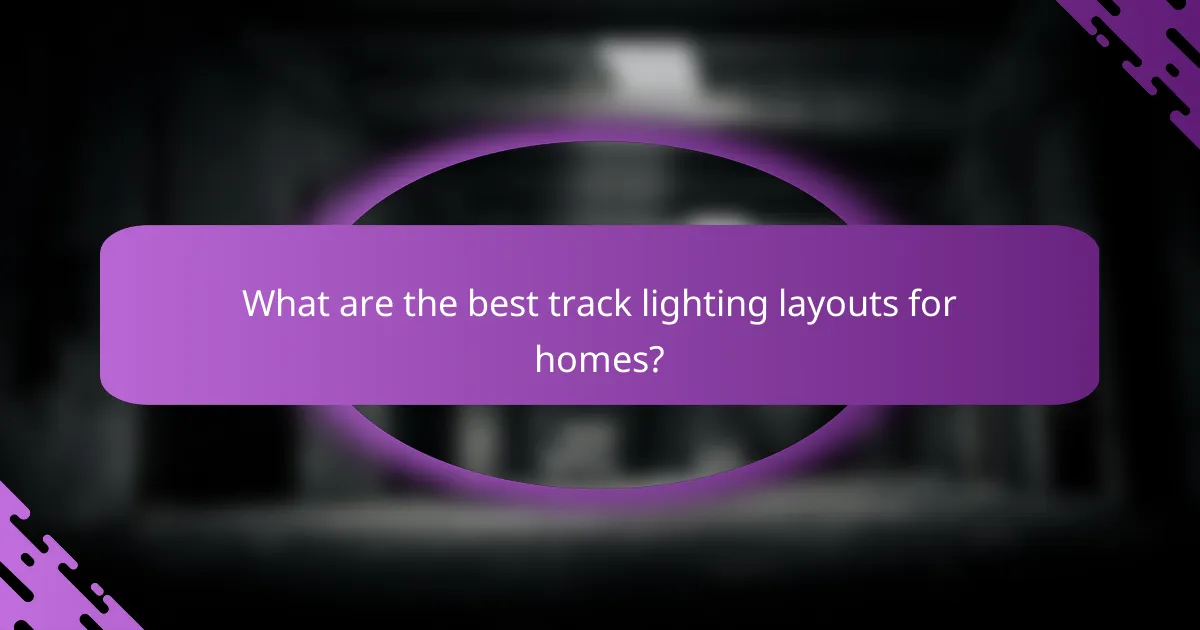 What are the best track lighting layouts for homes?